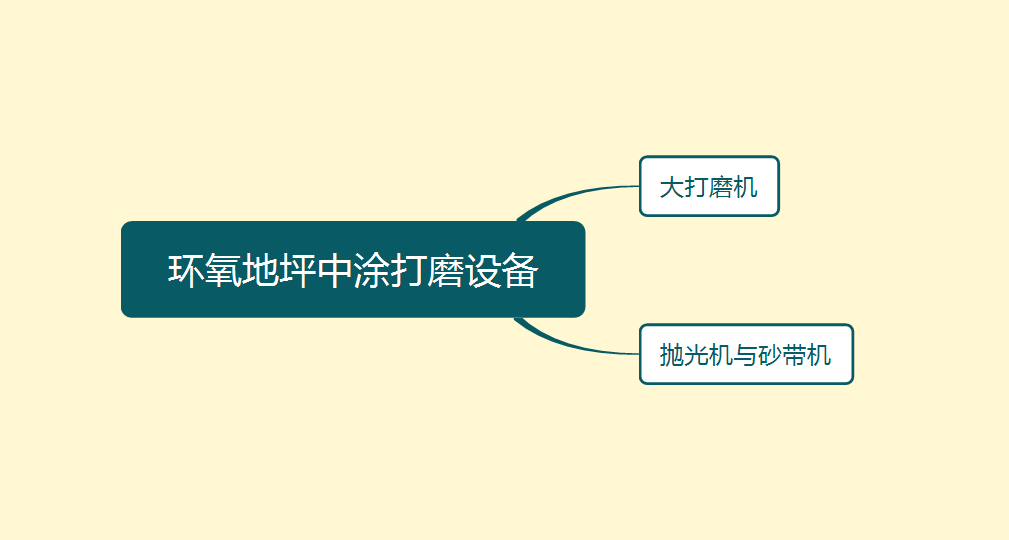 环氧地坪中涂打磨设备

大打磨机

抛光机与砂带机